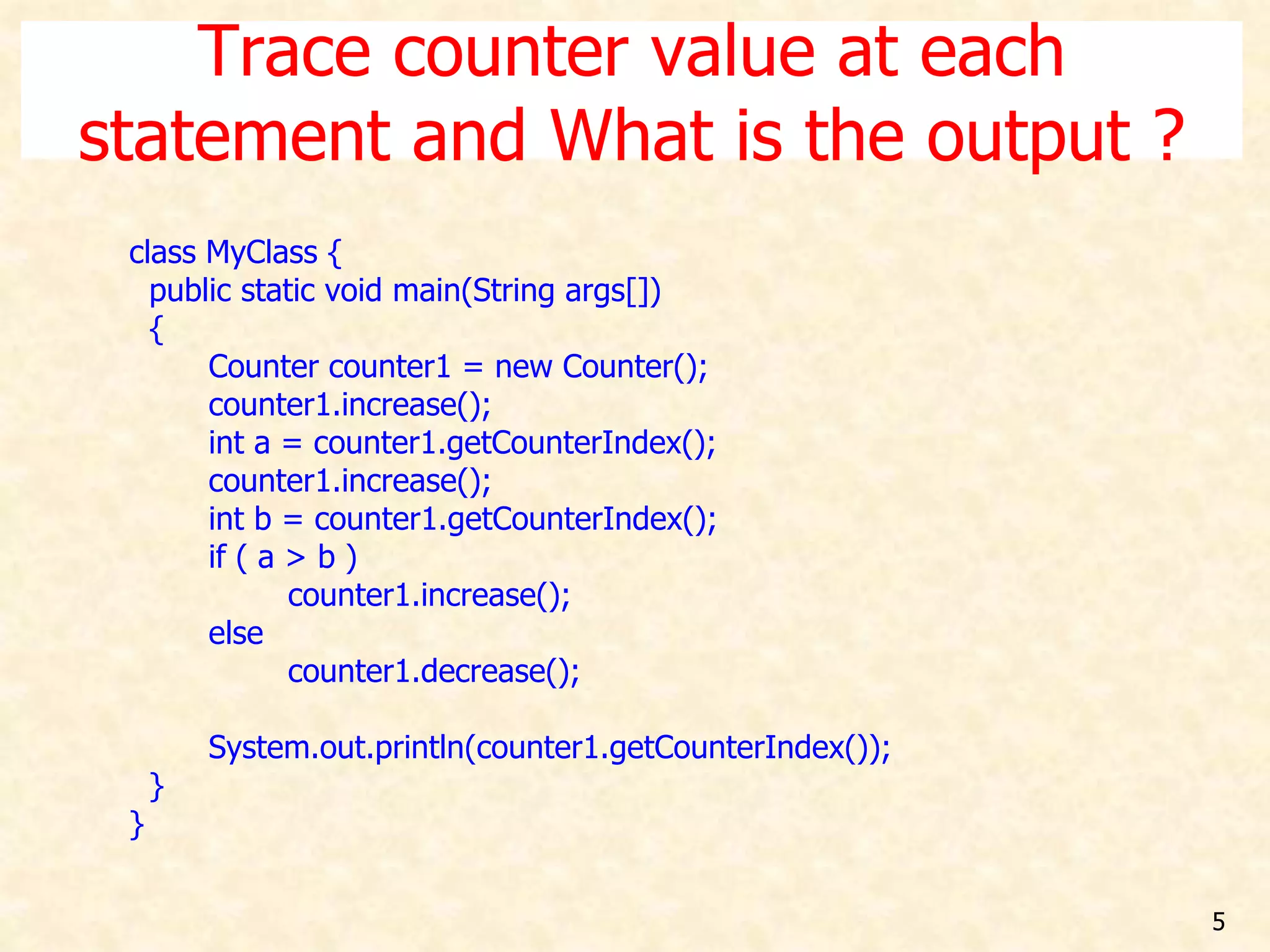 Trace counter value at each statement and What is the output ?

class MyClass {
  public static void main(String args[])
  {
        Counter counter1 = new Counter();
        counter1.increase();
        int a = counter1.getCounterIndex();
        counter1.increase();
        int b = counter1.getCounterIndex();
        if ( a > b )
                counter1.increase();
        else
                counter1.decrease();

        System.out.println(counter1.getCounterIndex());
  }
}

5